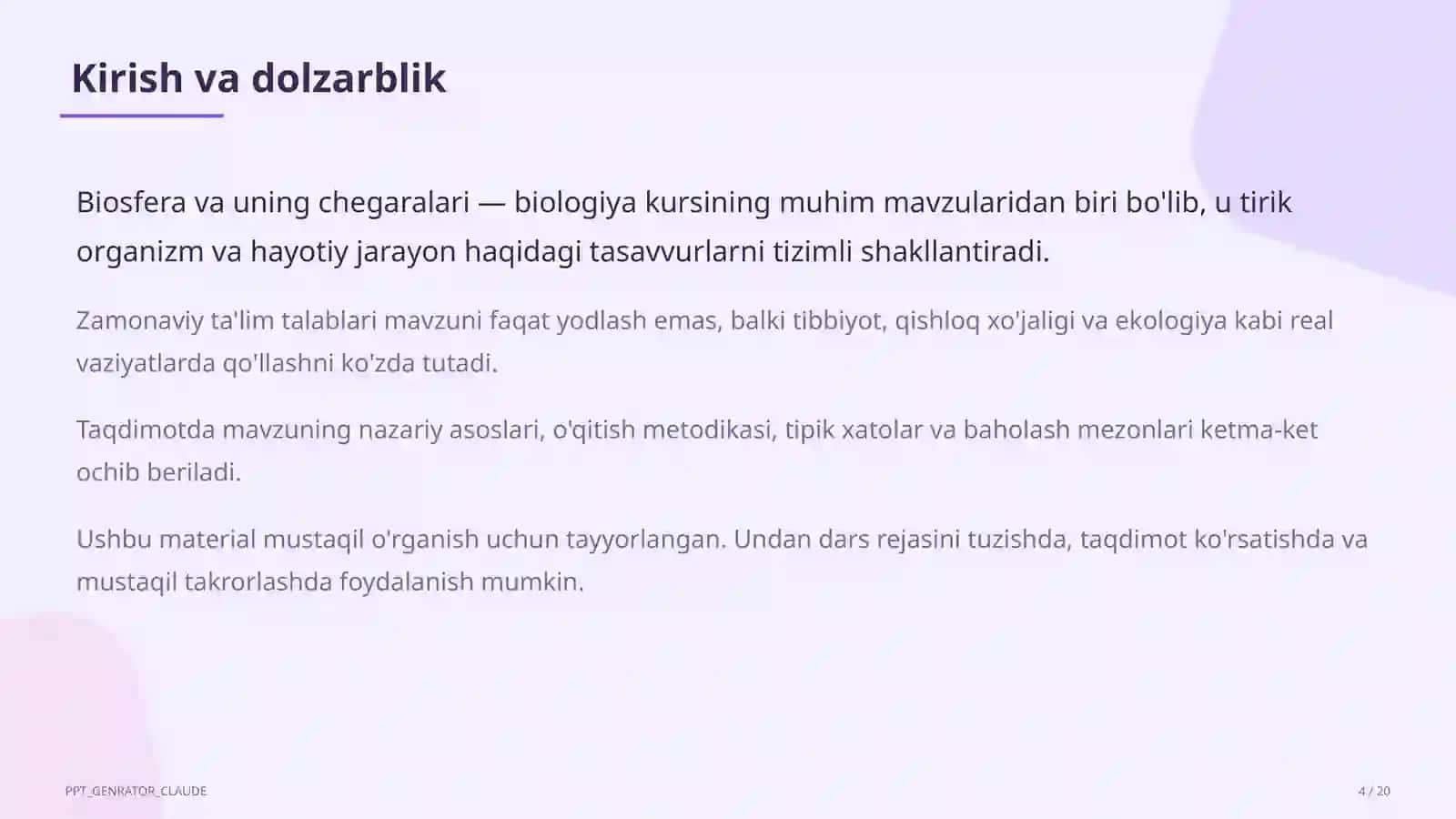 Kirish va dolzarblik

Biosfera va uning chegaralari — biologiya kursining muhim mavzularidan biri bo'lib, u tirik organizm va hayotiy jarayon haqidagi tasavvurlarni tizimli shakllantiradi.

Zamonaviy ta'lim talablari mavzuni faqat yodlash emas, balki tibbiyot, qishloq xo'jaligi va ekologiya kabi real vaziyatlarda qo'llashni ko'zda tutadi.

Taqdimotda mavzuning nazariy asoslari, o'qitish metodikasi, tipik xatolar va baholash mezonlari ketma-ket ochib beriladi.

Ushbu material mustaqil o'rganish uchun tayyorlangan. Undan dars rejasini tuzishda, taqdimot ko'rsatishda va mustaqil takrorlashda foydalanish mumkin.

PPT_GENRATOR_CLAUDE

4 / 20